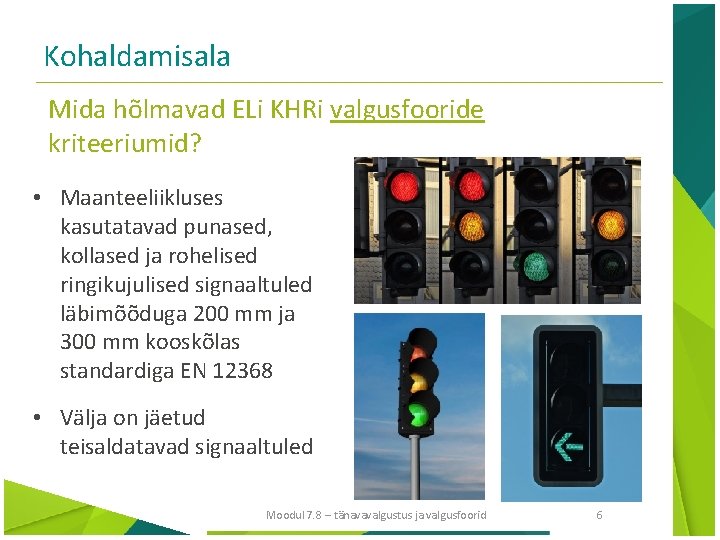 Kohaldamisala

Mida hõlmavad ELi KHRi valgusfooride kriteeriumid?

• Maanteeliikluses kasutatavad punased, kollased ja rohelised ringikujulised signaaltuled läbimõõduga 200 mm ja 300 mm kooskõlas standardiga EN 12368

• Välja on jäetud teisaldatavad signaaltuled

Moodul 7.8 – tänavavalgustus ja valgusfoorid

6